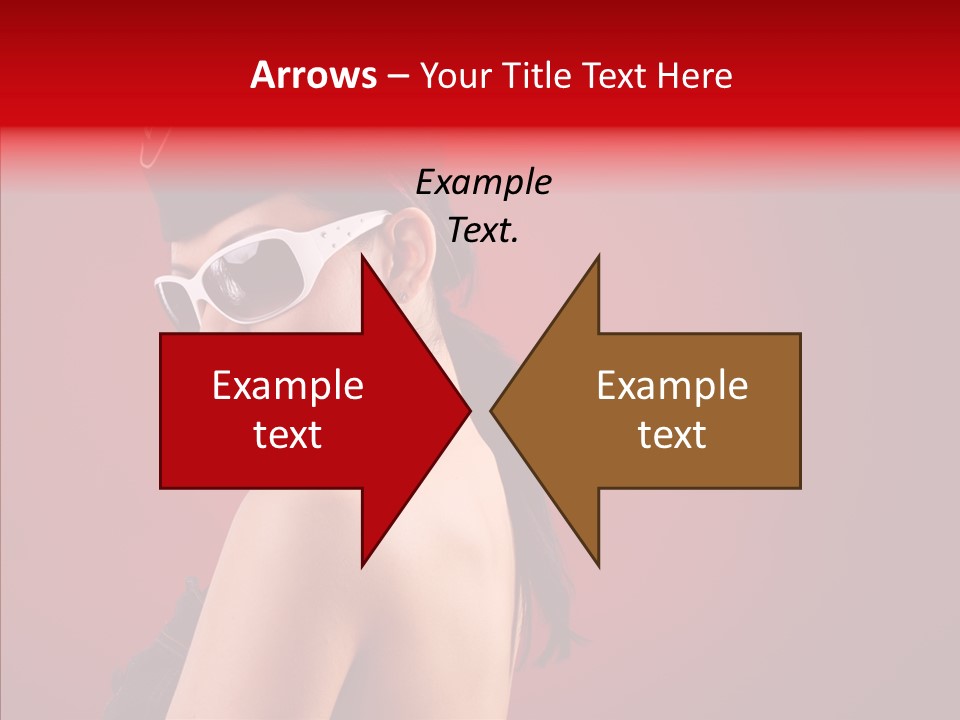 Arrows – Your Title Text Here

Example Text.

Example text

Example text